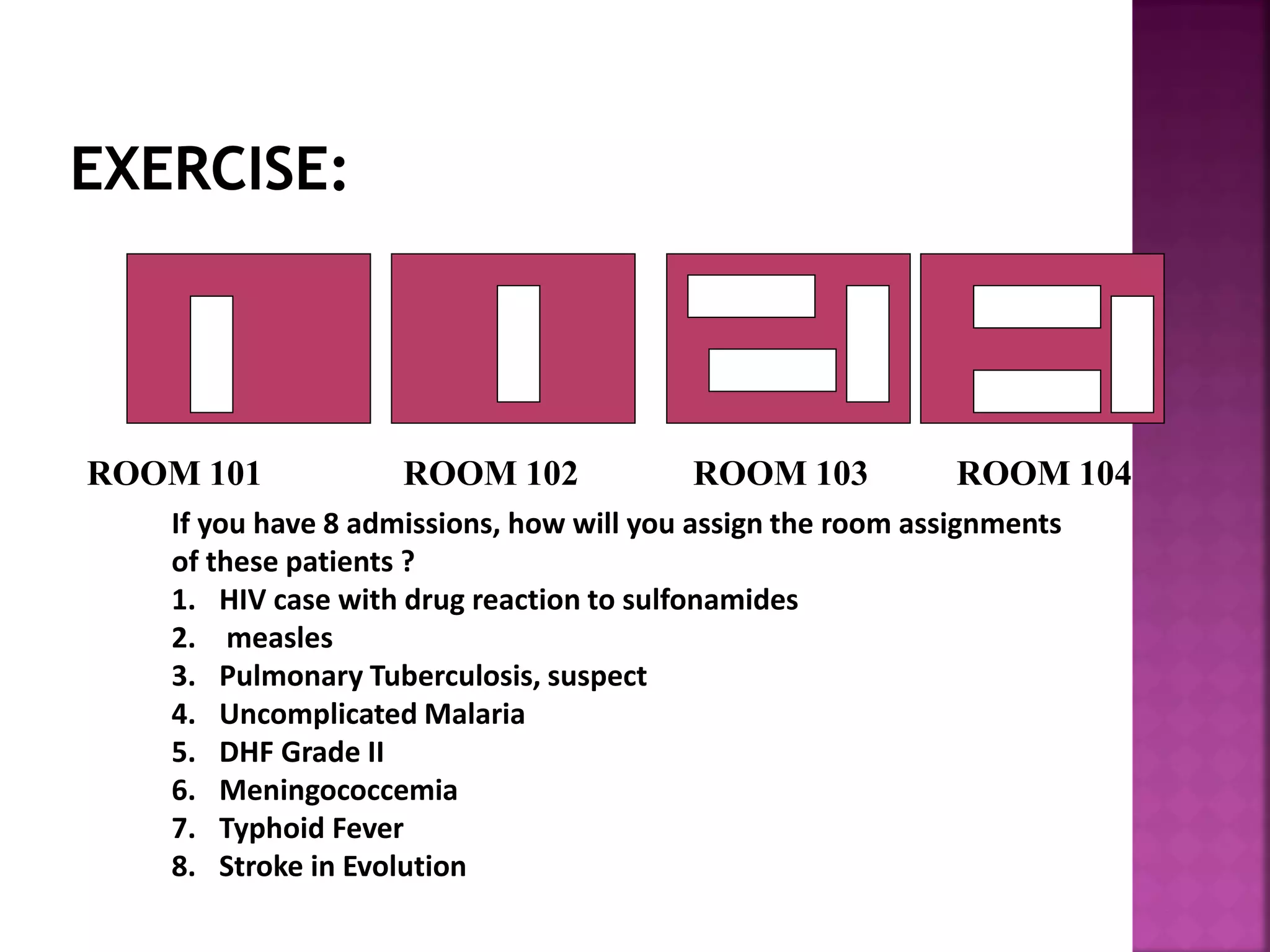 EXERCISE:

ROOM 101

ROOM 102

ROOM 103

ROOM 104

If you have 8 admissions, how will you assign the room assignments of these patients ?

1. HIV case with drug reaction to sulfonamides
2. measles
3. Pulmonary Tuberculosis, suspect
4. Uncomplicated Malaria
5. DHF Grade II
6. Meningococcemia
7. Typhoid Fever
8. Stroke in Evolution